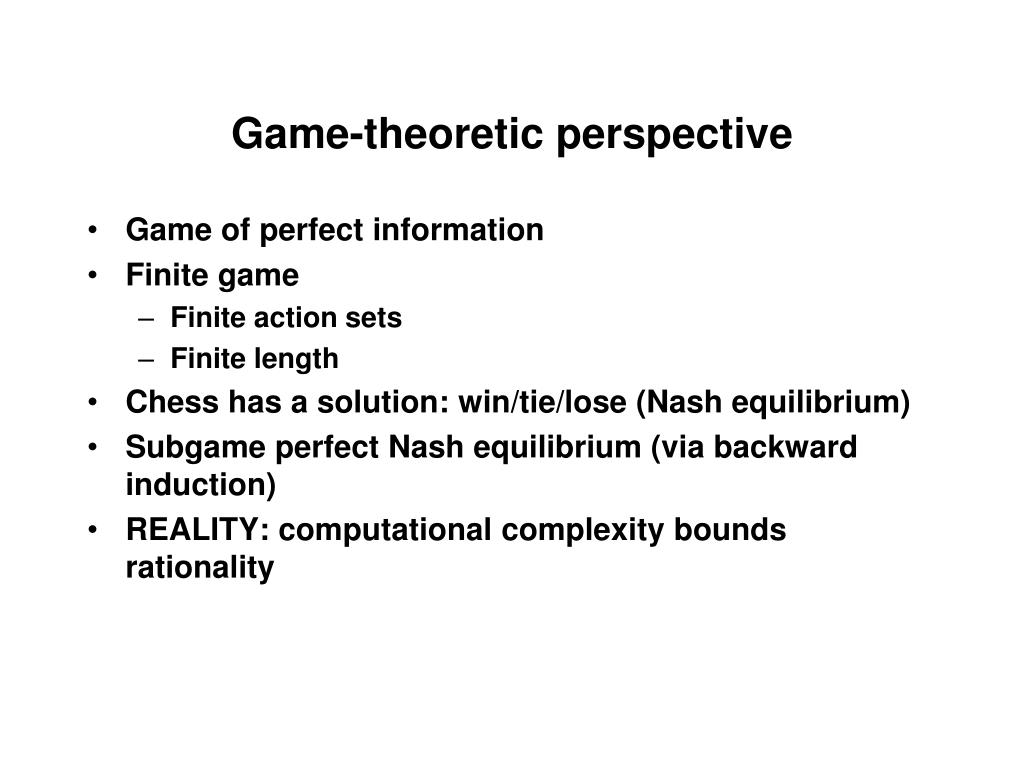 Game-theoretic perspective

• Game of perfect information
• Finite game
  – Finite action sets
  – Finite length
• Chess has a solution: win/tie/lose (Nash equilibrium)
• Subgame perfect Nash equilibrium (via backward induction)
• REALITY: computational complexity bounds rationality